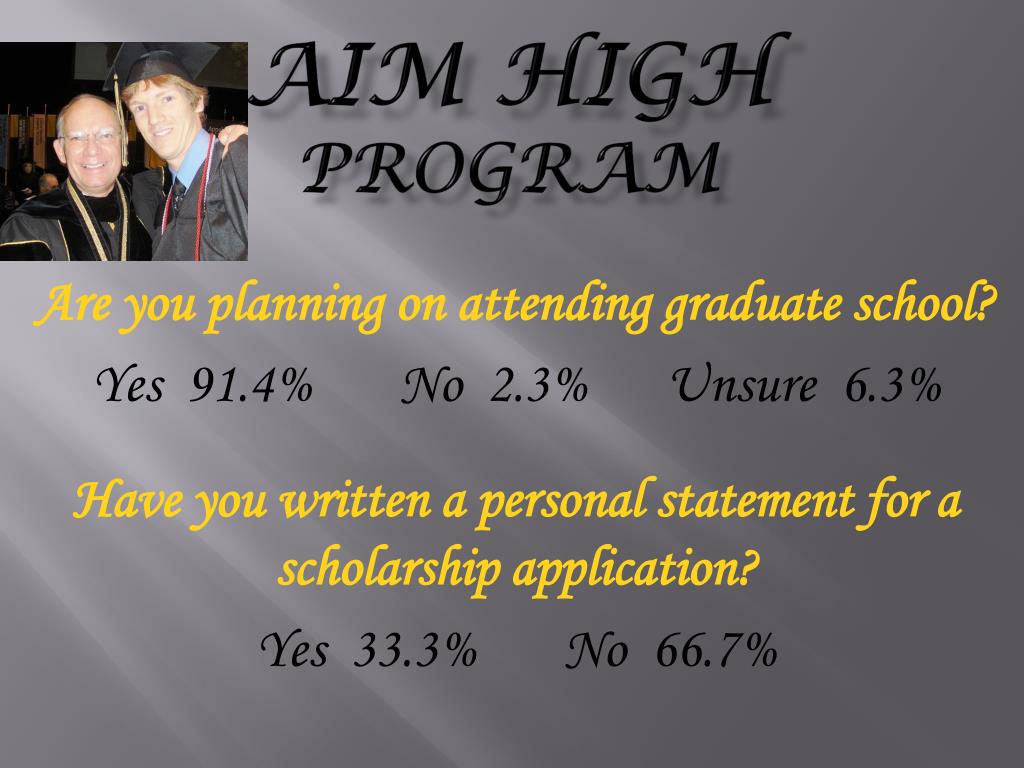 AIM HIGH PROGRAM

Are you planning on attending graduate school?

Yes 91.4% No 2.3% Unsure 6.3%

Have you written a personal statement for a scholarship application?

Yes 33.3% No 66.7%